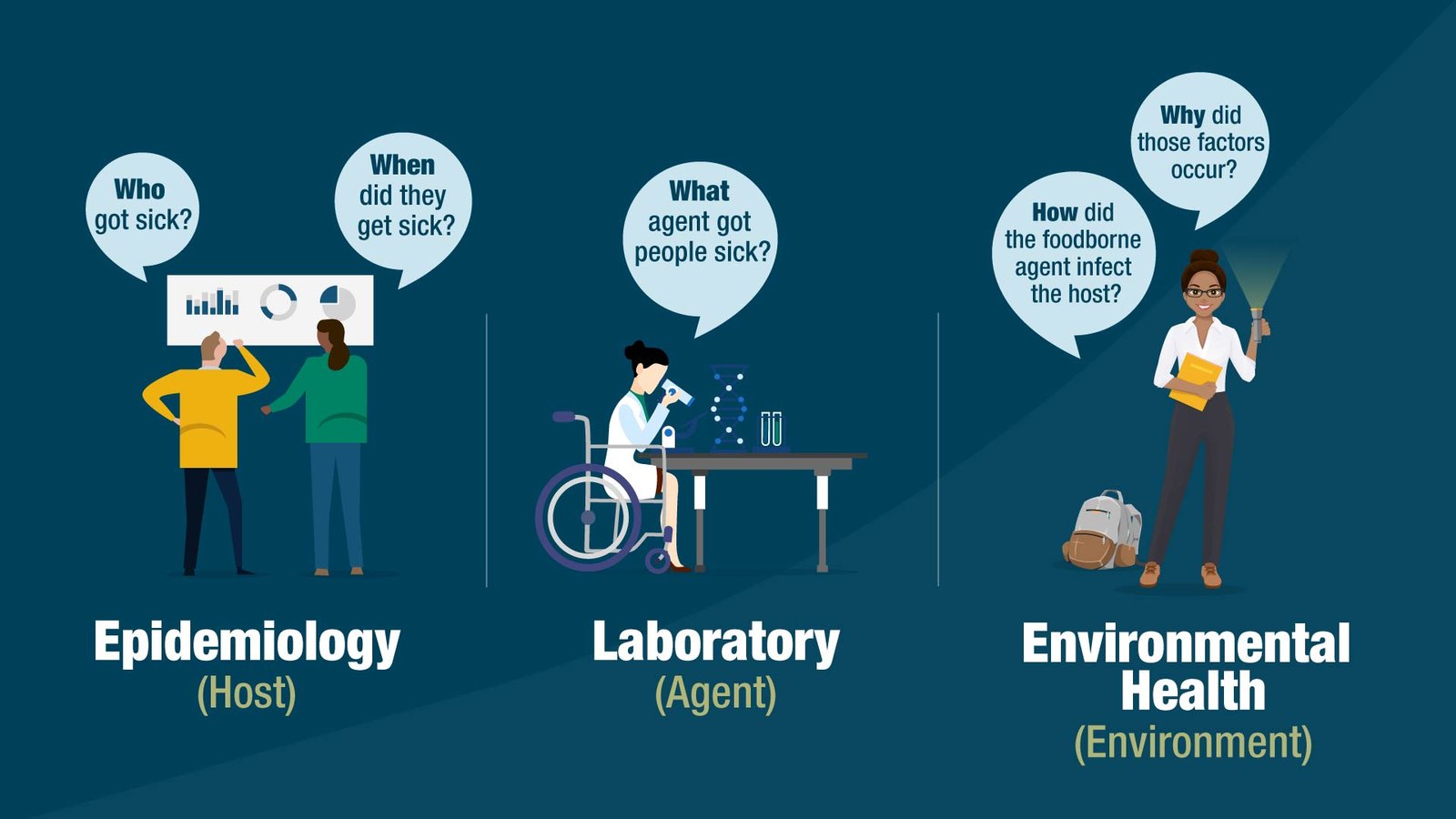 Who got sick?

When did they get sick?

Epidemiology
(Host)

What agent got people sick?

Laboratory
(Agent)

How did the foodborne agent infect the host?

Why did those factors occur?

Environmental Health
(Environment)